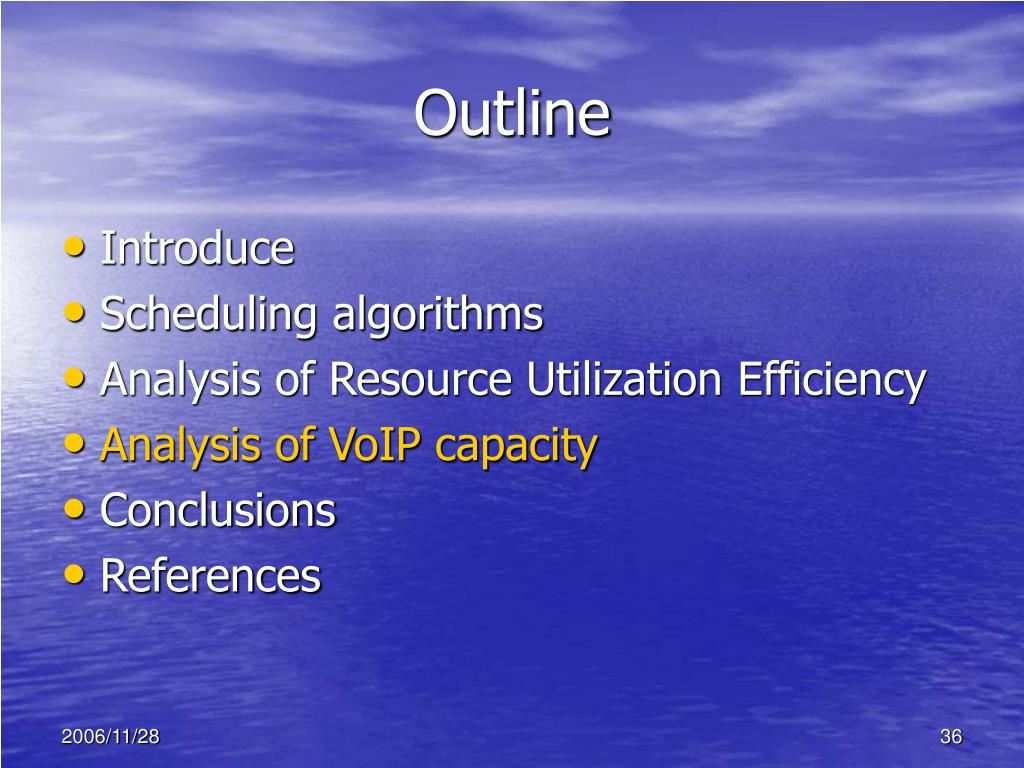 Outline

• Introduce
• Scheduling algorithms
• Analysis of Resource Utilization Efficiency
• Analysis of VoIP capacity
• Conclusions
• References

2006/11/28

36